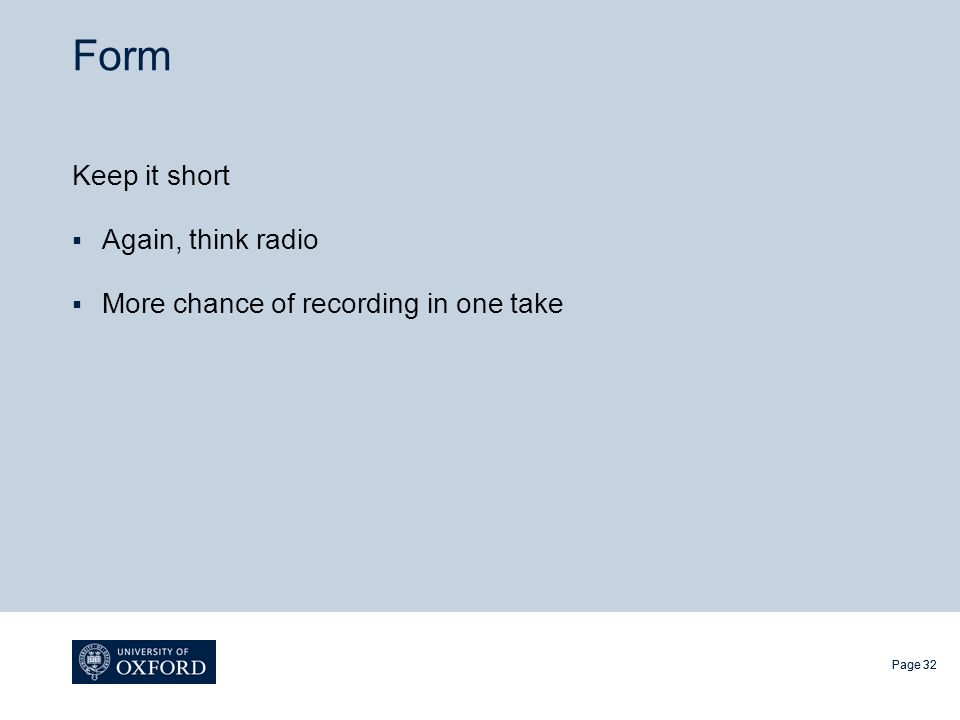 Form

Keep it short

▪ Again, think radio

▪ More chance of recording in one take

UNIVERSITY OF
OXFORD

Page 32